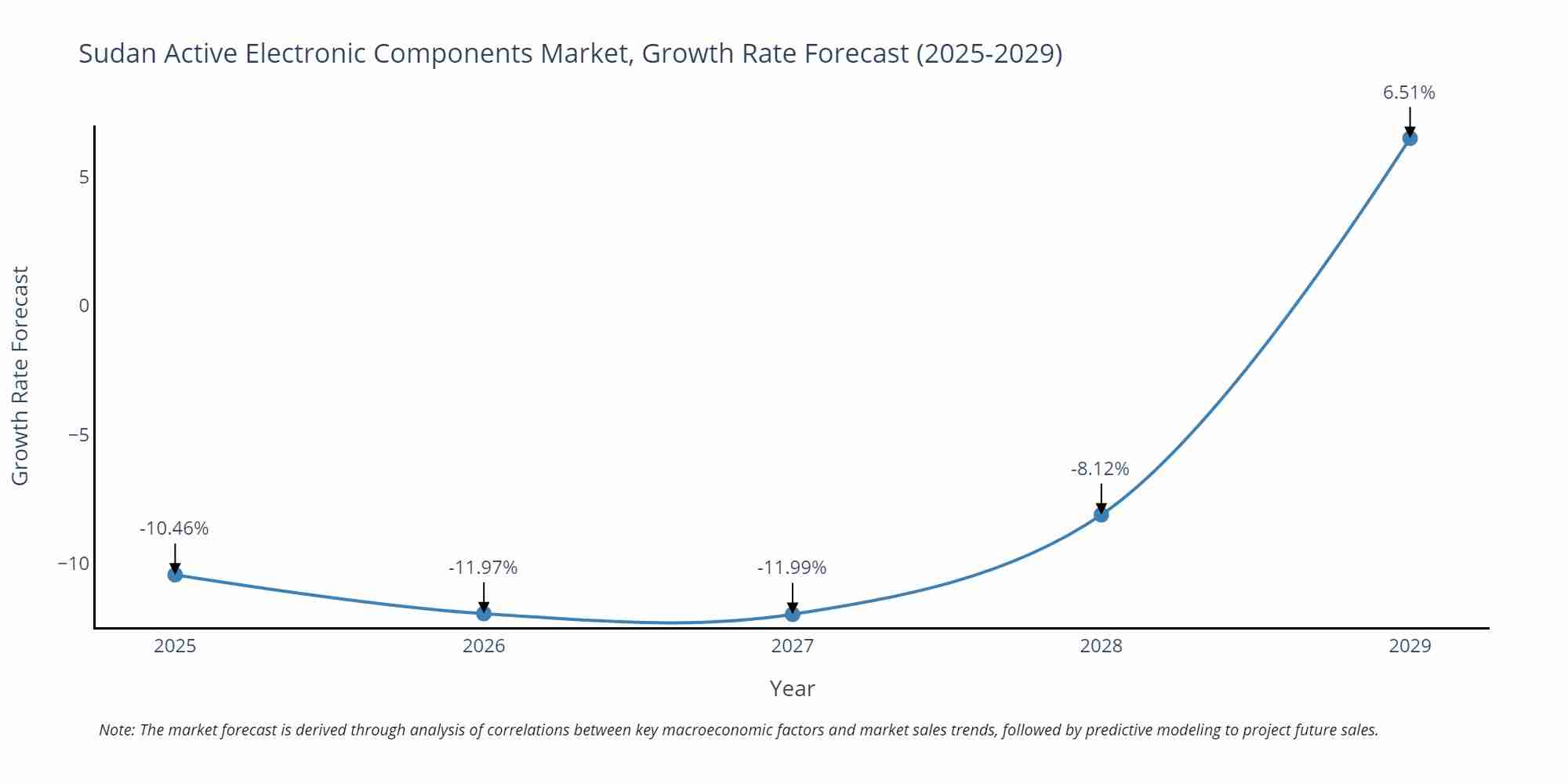 Sudan Active Electronic Components Market, Growth Rate Forecast (2025-2029)

Growth Rate Forecast

5
0
−5
−10

6.51%
-8.12%
-10.46%
-11.97%
-11.99%

2025
2026
2027
2028
2029

Year

Note: The market forecast is derived through analysis of correlations between key macroeconomic factors and market sales trends, followed by predictive modeling to project future sales.